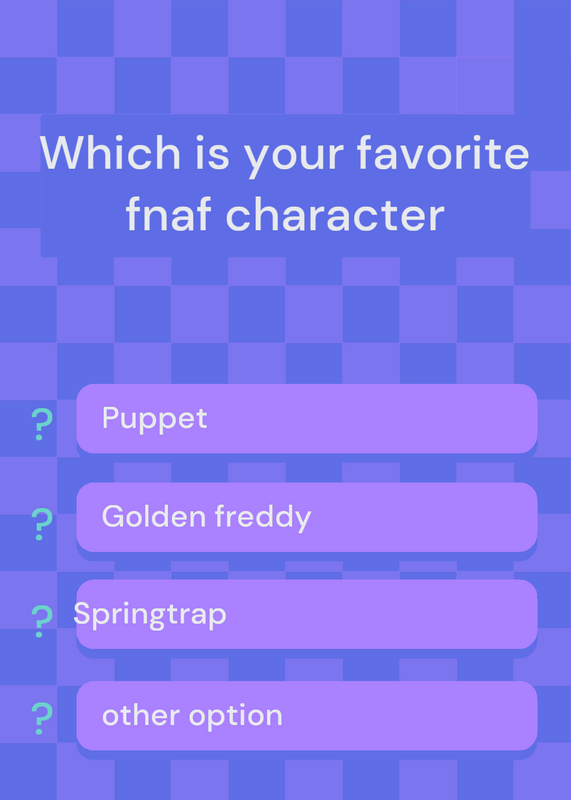 Which is your favorite fnaf character

? Puppet

? Golden freddy

? Springtrap

? other option